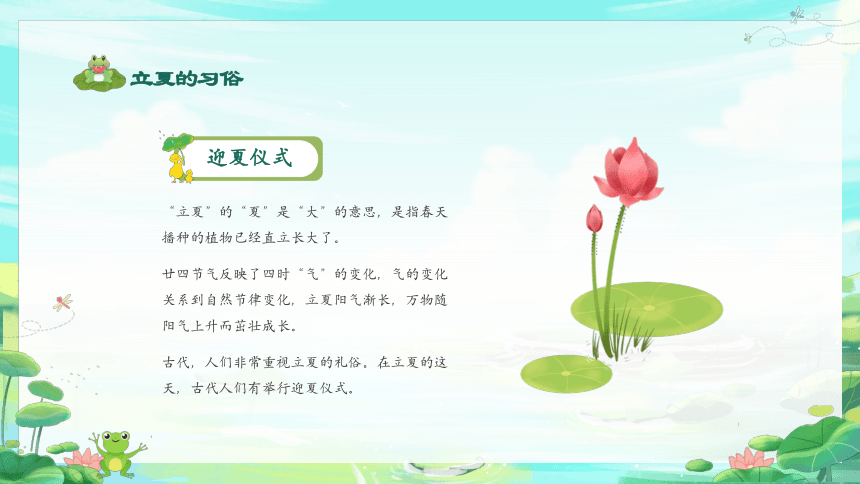 立夏的习俗

迎夏仪式

“立夏”的“夏”是“大”的意思，是指春天播种的植物已经直立长大了。

廿四节气反映了四时“气”的变化，气的变化关系到自然节律变化，立夏阳气渐长，万物随阳气上升而茁壮成长。

古代，人们非常重视立夏的礼俗。在立夏的这天，古代人们有举行迎夏仪式。